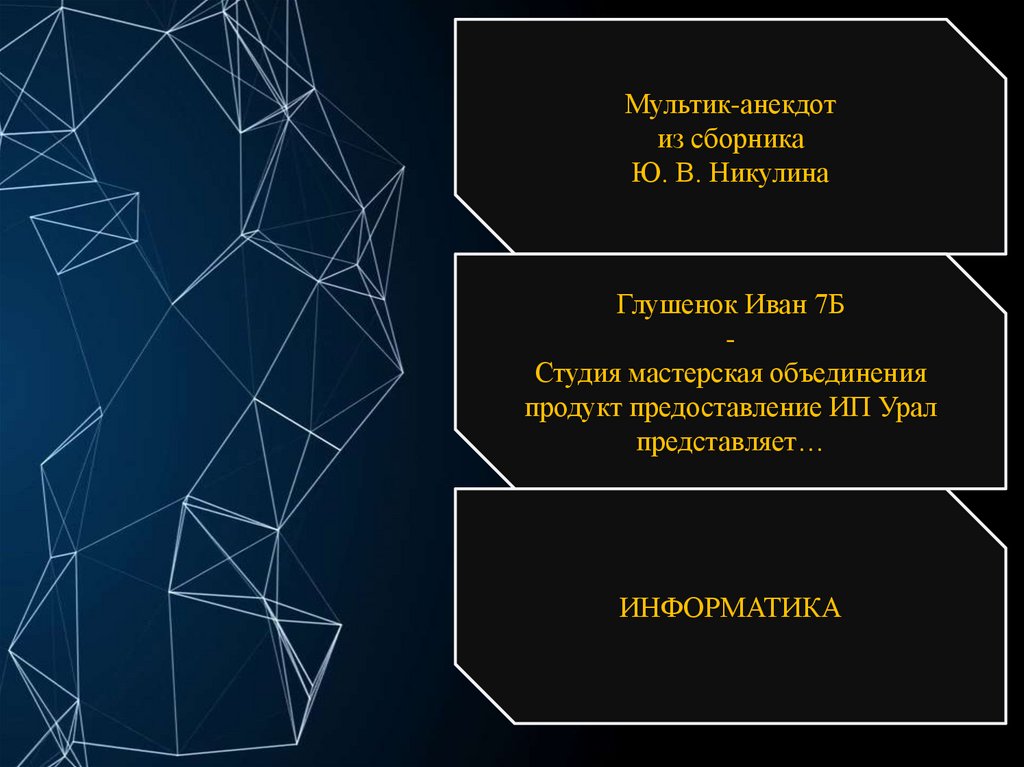 Мультик-анекдот
из сборника
Ю. В. Никулина

Глушенок Иван 7Б
-
Студия мастерская объединения продукт предоставление ИП Урал представляет…

ИНФОРМАТИКА